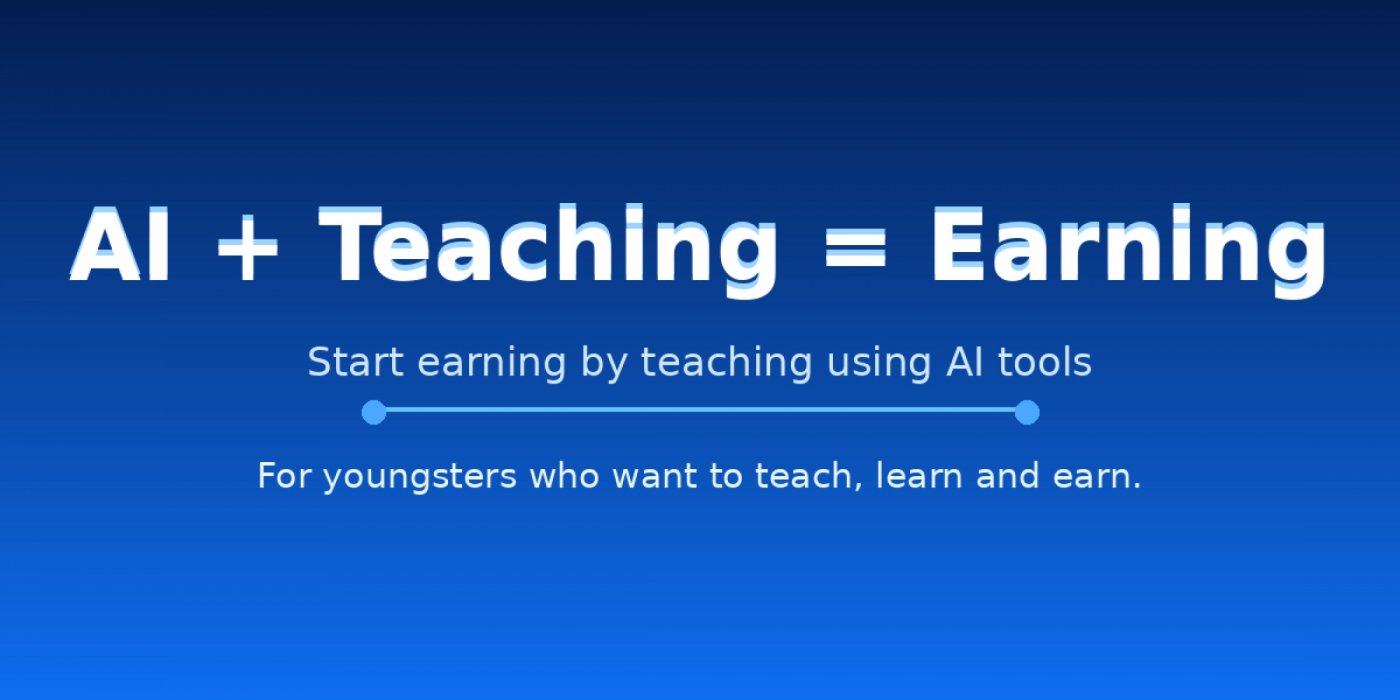 AI + Teaching = Earning

Start earning by teaching using AI tools

For youngsters who want to teach, learn and earn.